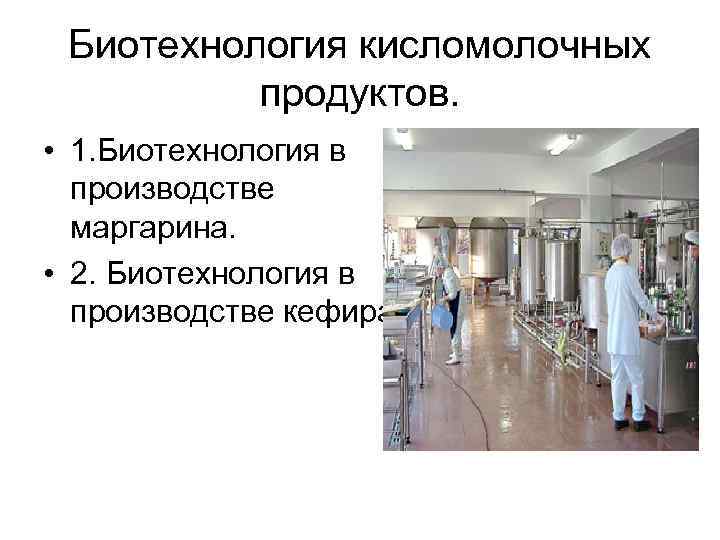 Биотехнология кисломолочных продуктов.

• 1.Биотехнология в производстве маргарина.

• 2. Биотехнология в производстве кефира